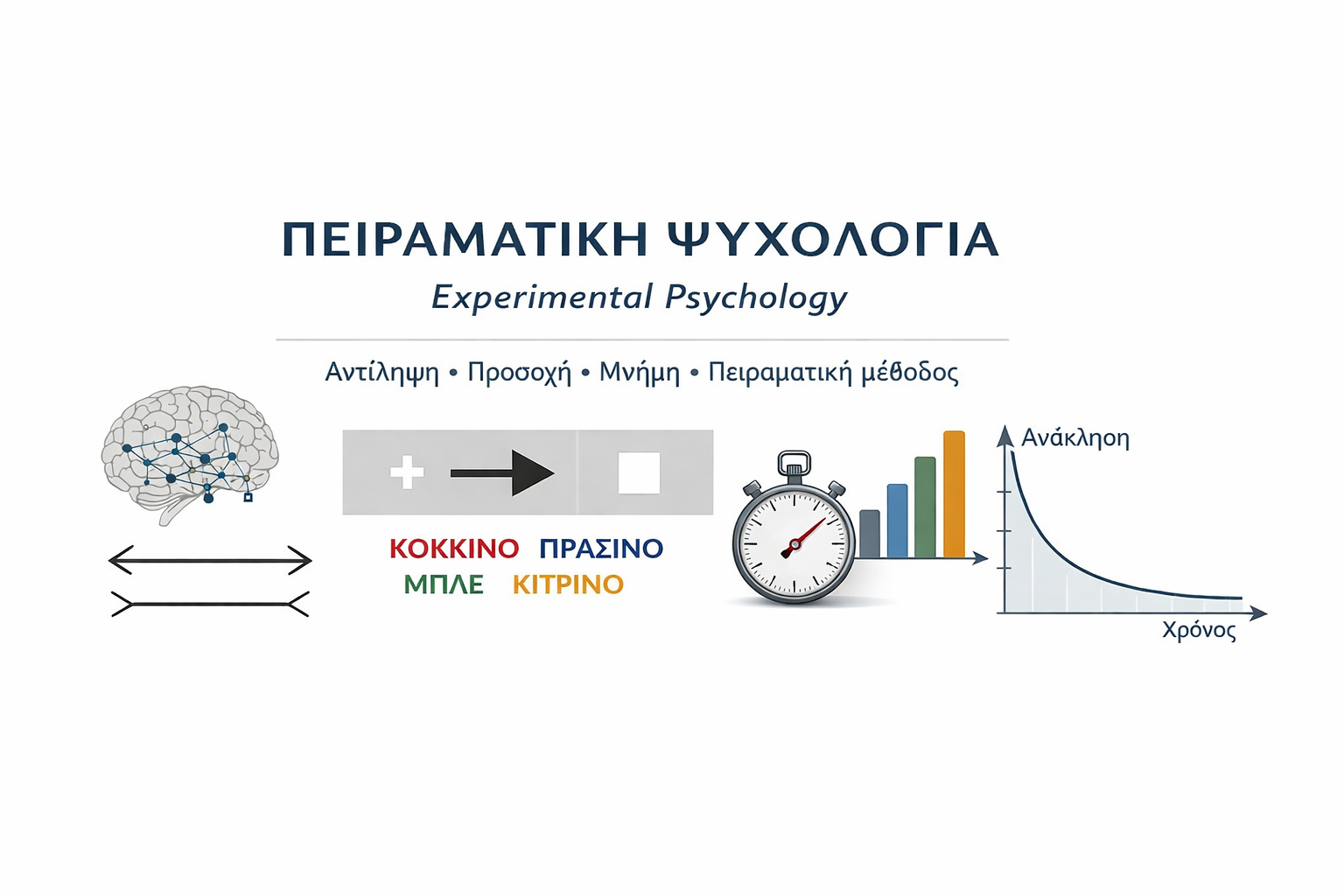 ΠΕΙΡΑΜΑΤΙΚΗ ΨΥΧΟΛΟΓΙΑ
Experimental Psychology

Αντίληψη • Προσοχή • Μνήμη • Πειραματική μέθοδος

ΚΟΚΚΙΝΟ ΠΡΑΣΙΝΟ
ΜΠΛΕ ΚΙΤΡΙΝΟ

Ανάκληση
Χρόνος